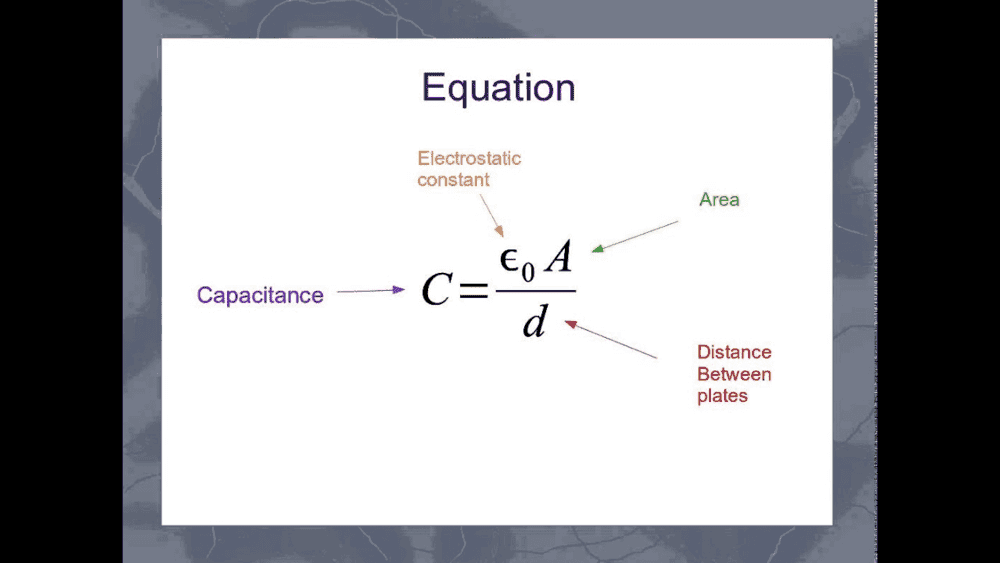 Equation

Electrostatic constant

Area

Capacitance

$C = \frac{\epsilon_0 A}{d}$

Distance Between plates